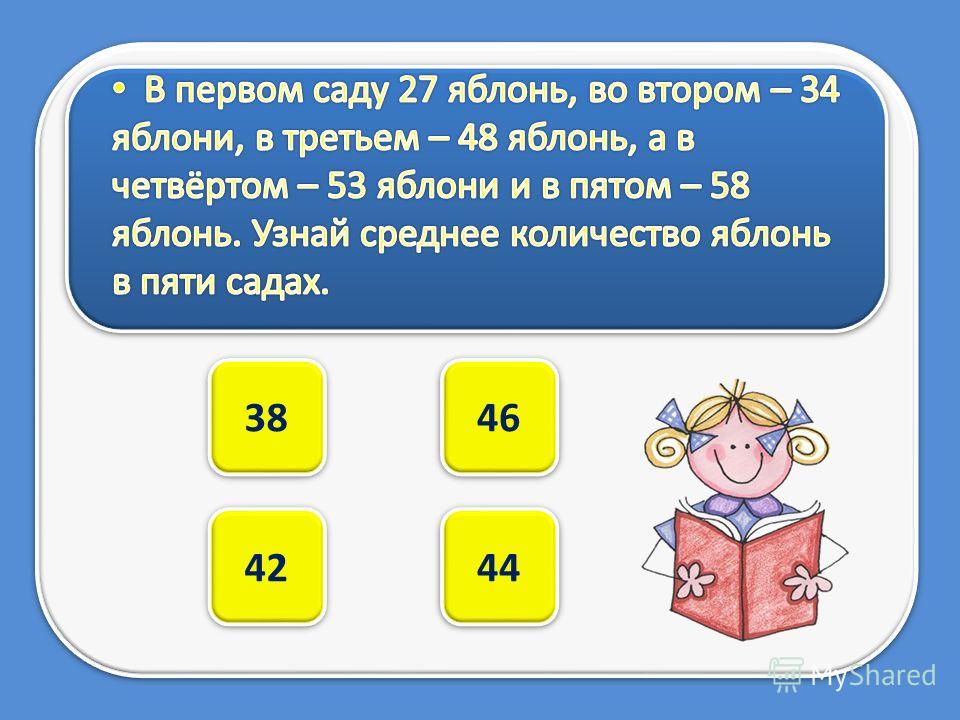 • В первом саду 27 яблонь, во втором – 34 яблони, в третьем – 48 яблонь, а в четвёртом – 53 яблони и в пятом – 58 яблонь. Узнай среднее количество яблонь в пяти садах.

38

46

42

44

MyShared